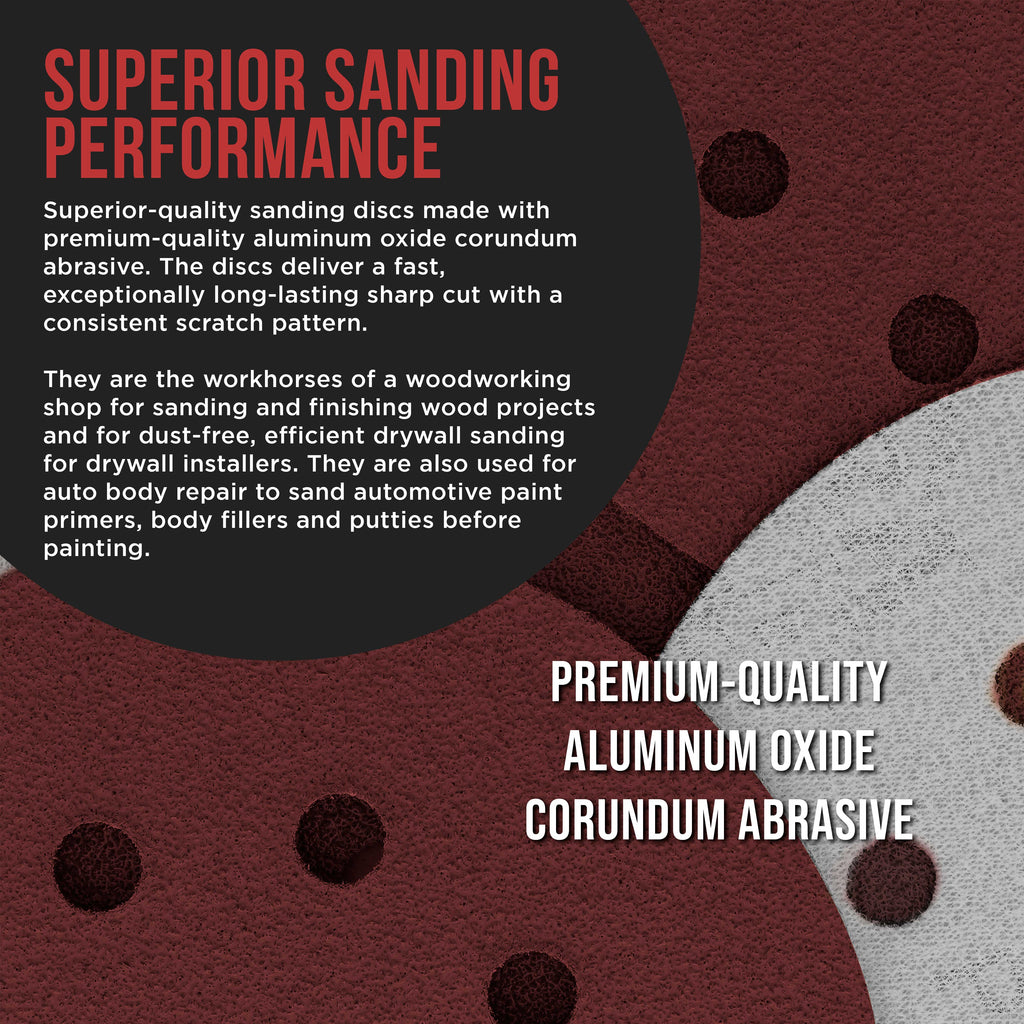 SUPERIOR SANDING PERFORMANCE

Superior-quality sanding discs made with premium-quality aluminum oxide corundum abrasive. The discs deliver a fast, exceptionally long-lasting sharp cut with a consistent scratch pattern.

They are the workhorses of a woodworking shop for sanding and finishing wood projects and for dust-free, efficient drywall sanding for drywall installers. They are also used for auto body repair to sand automotive paint primers, body fillers and putties before painting.

PREMIUM-QUALITY ALUMINUM OXIDE CORUNDUM ABRASIVE